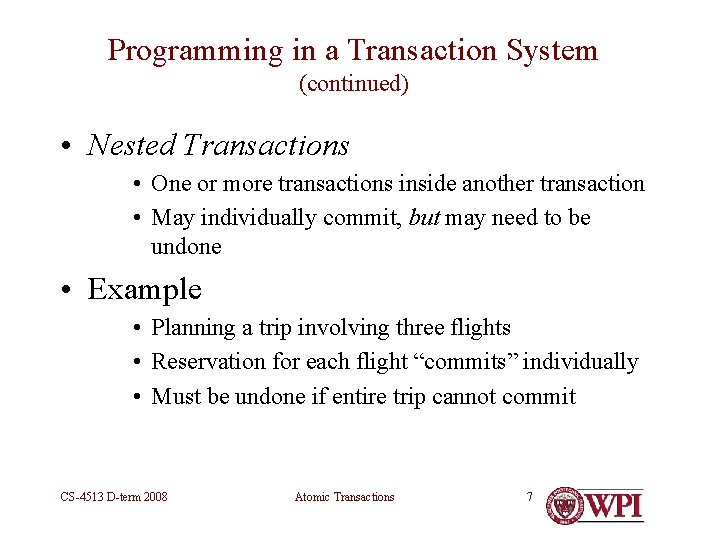 Programming in a Transaction System
(continued)

• Nested Transactions
• One or more transactions inside another transaction
• May individually commit, but may need to be undone

• Example
• Planning a trip involving three flights
• Reservation for each flight "commits" individually
• Must be undone if entire trip cannot commit

CS-4513 D-term 2008

Atomic Transactions

7

WPI